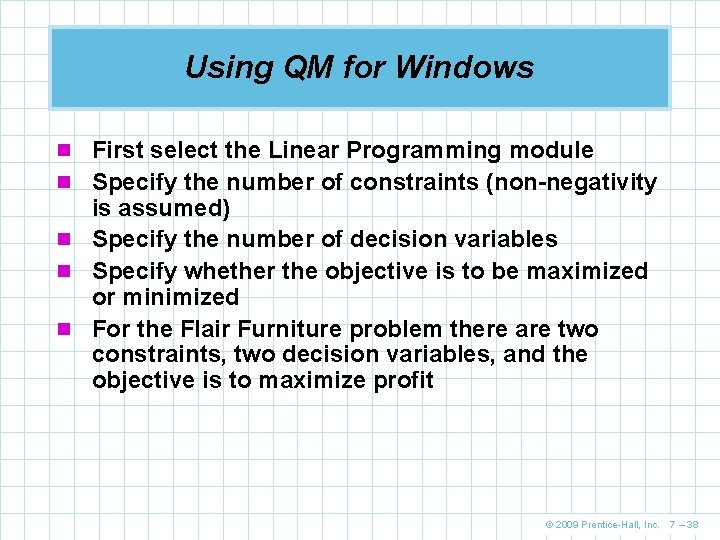 Using QM for Windows

- First select the Linear Programming module
- Specify the number of constraints (non-negativity is assumed)
- Specify the number of decision variables
- Specify whether the objective is to be maximized or minimized
- For the Flair Furniture problem there are two constraints, two decision variables, and the objective is to maximize profit

© 2009 Prentice-Hall, Inc. 7 – 38